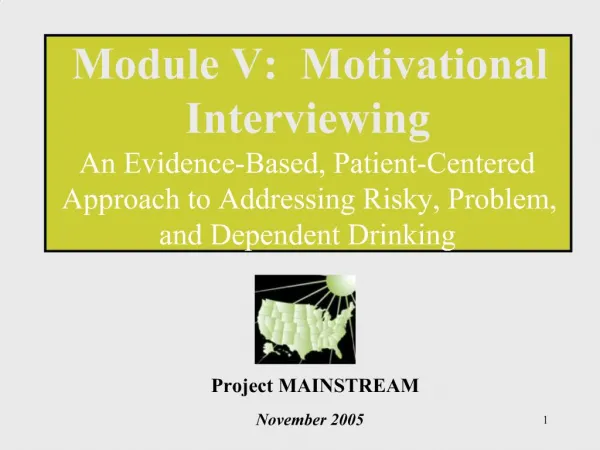 Module V: Motivational Interviewing

An Evidence-Based, Patient-Centered Approach to Addressing Risky, Problem, and Dependent Drinking

Project MAINSTREAM

November 2005

1